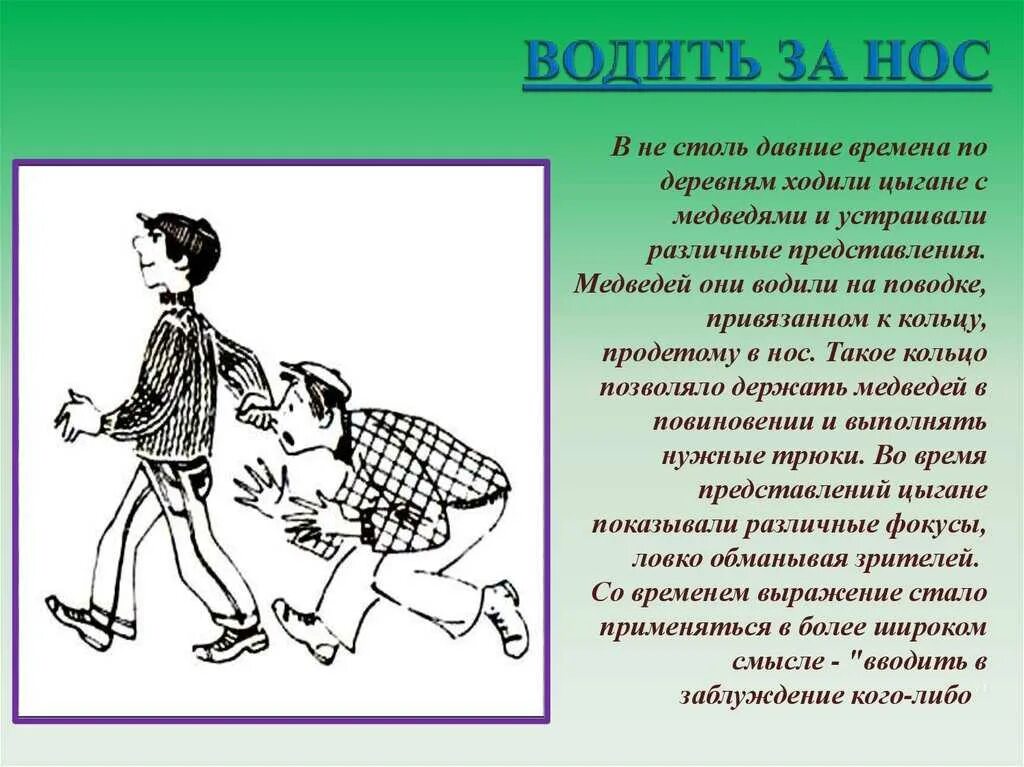 ВОДИТЬ ЗА НОС

В не столь давние времена по деревням ходили цыгане с медведями и устраивали различные представления. Медведей они водили на поводке, привязанном к кольцу, продетому в нос. Такое кольцо позволяло держать медведей в повиновении и выполнять нужные трюки. Во время представлений цыгане показывали различные фокусы, ловко обманывая зрителей. Со временем выражение стало применяться в более широком смысле - "вводить в заблуждение кого-либо"